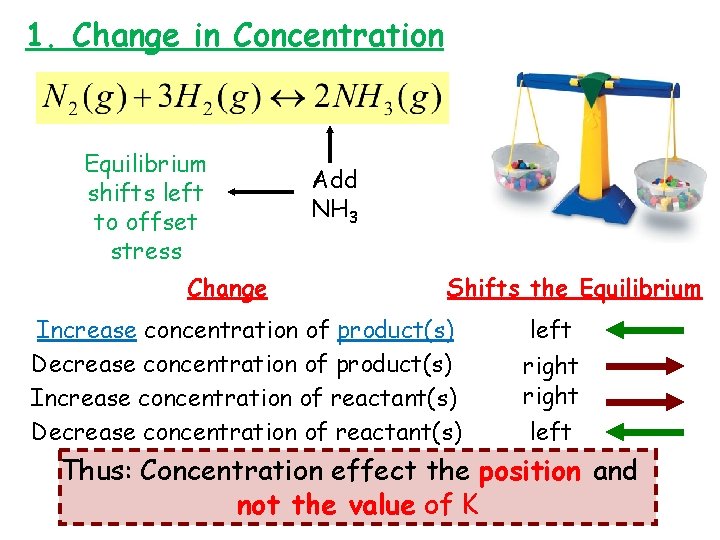 1. Change in Concentration

$N_2(g) + 3H_2(g) \leftrightarrow 2NH_3(g)$

Equilibrium shifts left to offset stress

Add $NH_3$

| Change | Shifts the Equilibrium |
|---|---|
| Increase concentration of product(s) | left |
| Decrease concentration of product(s) | right |
| Increase concentration of reactant(s) | right |
| Decrease concentration of reactant(s) | left |

Thus: Concentration effect the position and not the value of K